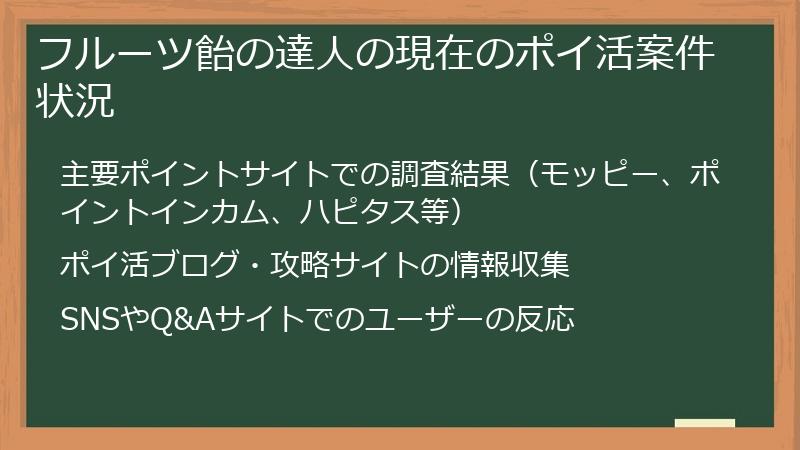 フルーツ飴の達人の現在のポイ活案件状況

主要ポイントサイトでの調査結果（モッピー、ポイントインカム、ハピタス等）

ポイ活ブログ・攻略サイトの情報収集

SNSやQ&Aサイトでのユーザーの反応